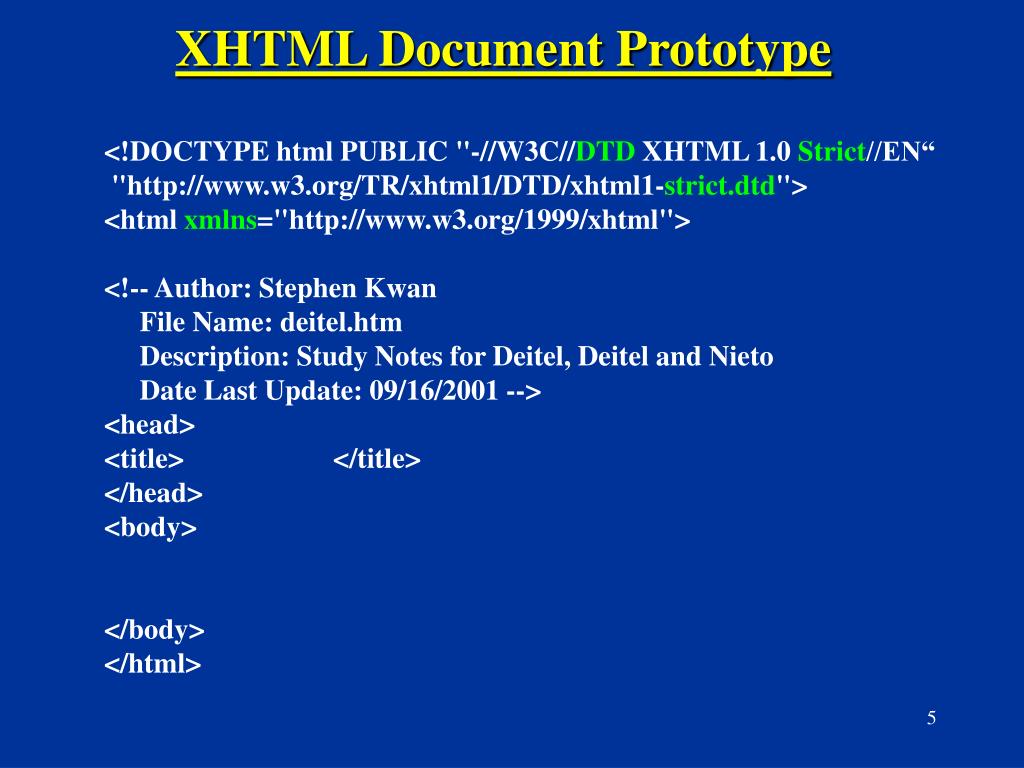 XHTML Document Prototype

<!DOCTYPE html PUBLIC "-//W3C//DTD XHTML 1.0 Strict//EN“ "http://www.w3.org/TR/xhtml1/DTD/xhtml1-strict.dtd">
<html xmlns="http://www.w3.org/1999/xhtml">

<!-- Author: Stephen Kwan
File Name: deitel.htm
Description: Study Notes for Deitel, Deitel and Nieto
Date Last Update: 09/16/2001 -->
<head>
<title> </title>
</head>
<body>

</body>
</html>

5